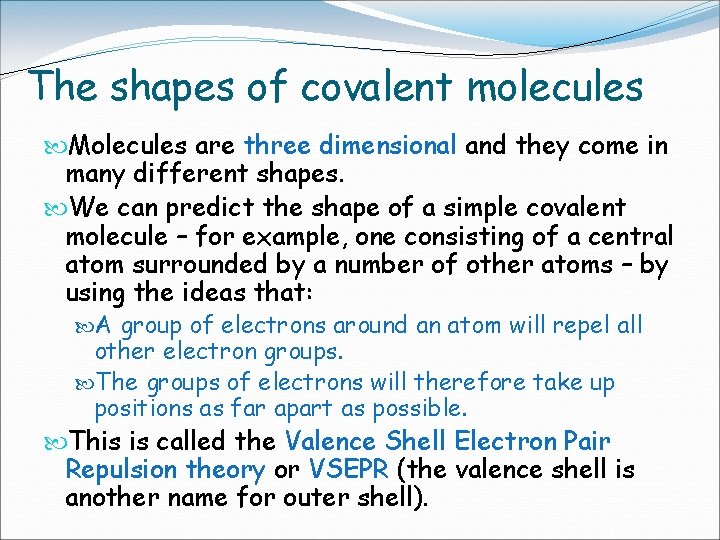 The shapes of covalent molecules

Molecules are three dimensional and they come in many different shapes.

We can predict the shape of a simple covalent molecule – for example, one consisting of a central atom surrounded by a number of other atoms – by using the ideas that:

A group of electrons around an atom will repel all other electron groups.

The groups of electrons will therefore take up positions as far apart as possible.

This is called the Valence Shell Electron Pair Repulsion theory or VSEPR (the valence shell is another name for outer shell).